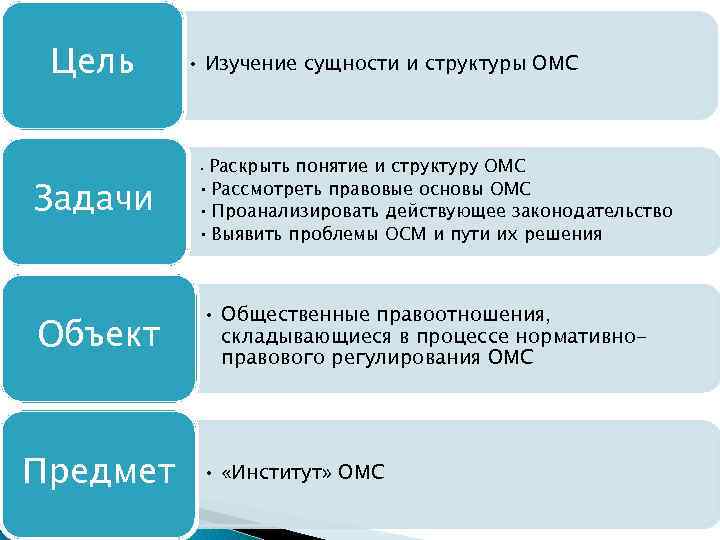 Цель

• Изучение сущности и структуры ОМС

Задачи

• Раскрыть понятие и структуру ОМС
• Рассмотреть правовые основы ОМС
• Проанализировать действующее законодательство
• Выявить проблемы ОСМ и пути их решения

Объект

• Общественные правоотношения, складывающиеся в процессе нормативно-правового регулирования ОМС

Предмет

• «Институт» ОМС